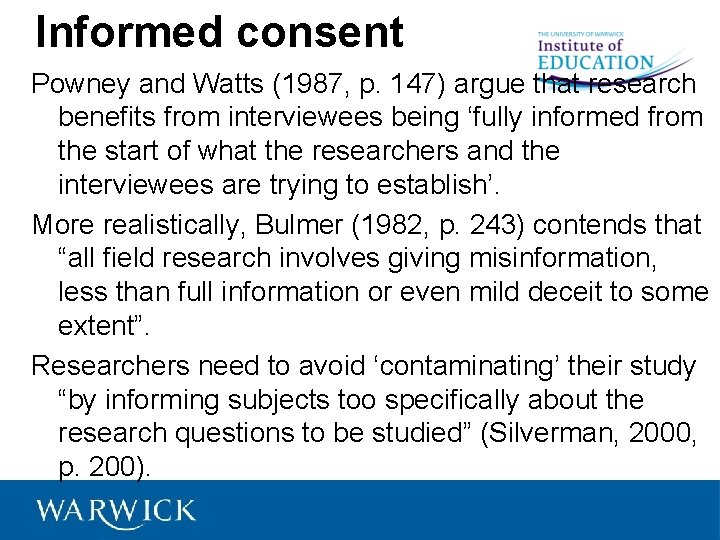 Informed consent

THE UNIVERSITY OF WARWICK
Institute of
EDUCATION

Powney and Watts (1987, p. 147) argue that research benefits from interviewees being ‘fully informed from the start of what the researchers and the interviewees are trying to establish’.

More realistically, Bulmer (1982, p. 243) contends that “all field research involves giving misinformation, less than full information or even mild deceit to some extent”.

Researchers need to avoid ‘contaminating’ their study “by informing subjects too specifically about the research questions to be studied” (Silverman, 2000, p. 200).

WARWICK